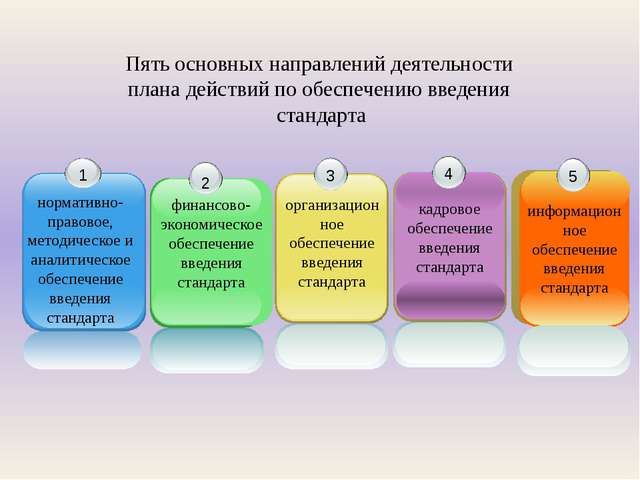 Пять основных направлений деятельности плана действий по обеспечению введения стандарта

1
нормативно-правовое, методическое и аналитическое обеспечение введения стандарта

2
финансово-экономическое обеспечение введения стандарта

3
организацион ное обеспечение введения стандарта

4
кадровое обеспечение введения стандарта

5
информацион ное обеспечение введения стандарта